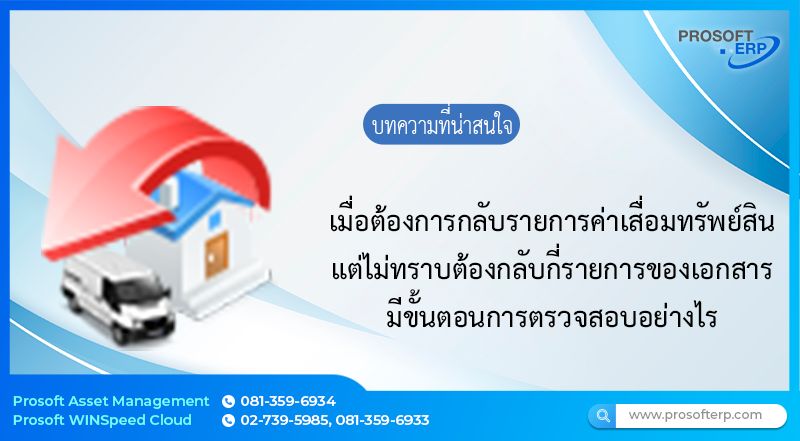 PROSOFT ERP

บทความที่น่าสนใจ

เมื่อต้องการกลับรายการค่าเสื่อมทรัพย์สิน แต่ไม่ทราบต้องกลับกี่รายการของเอกสาร มีขั้นตอนการตรวจสอบอย่างไร

Prosoft Asset Management 081-359-6934
Prosoft WINSpeed Cloud 02-739-5985, 081-359-6933

www.prosofterp.com